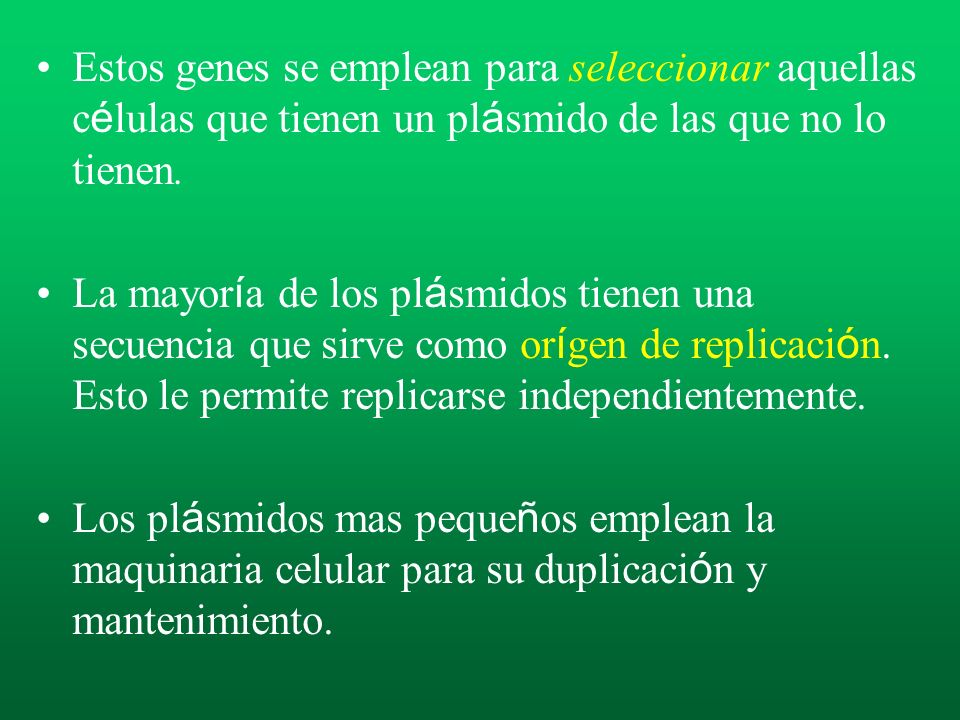 • Estos genes se emplean para seleccionar aquellas células que tienen un plásmido de las que no lo tienen.

• La mayoría de los plásmidos tienen una secuencia que sirve como orígen de replicación. Esto le permite replicarse independientemente.

• Los plásmidos mas pequeños emplean la maquinaria celular para su duplicación y mantenimiento.